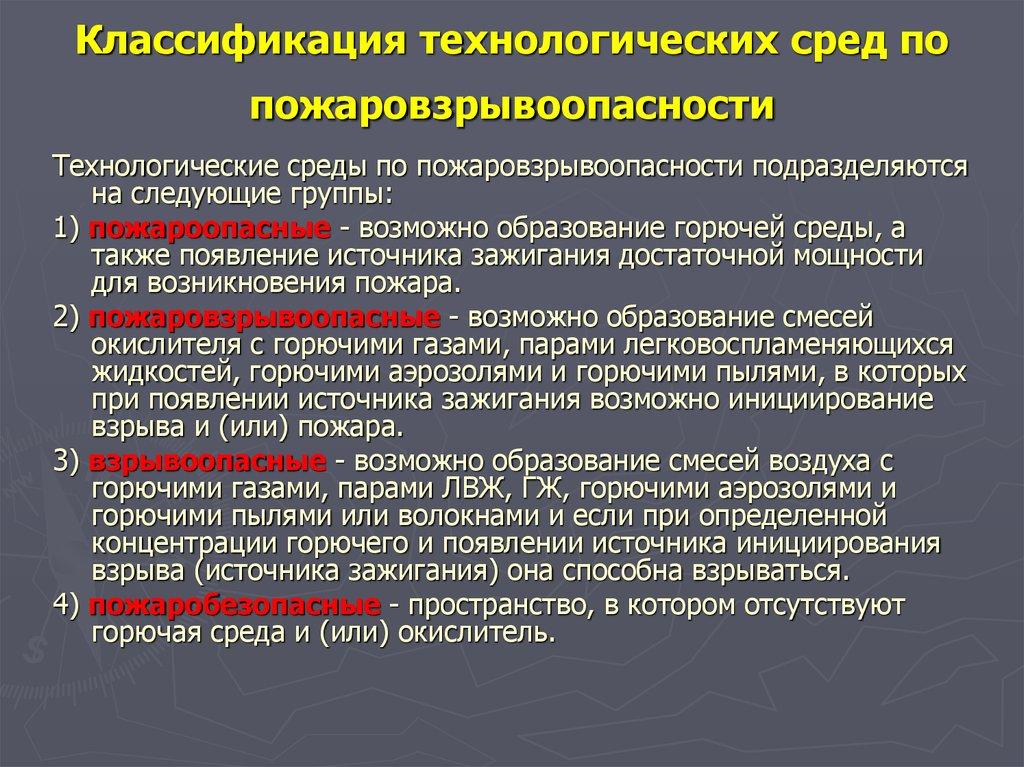 Классификация технологических сред по пожаровзрывоопасности

Технологические среды по пожаровзрывоопасности подразделяются на следующие группы:

1) пожароопасные - возможно образование горючей среды, а также появление источника зажигания достаточной мощности для возникновения пожара.

2) пожаровзрывоопасные - возможно образование смесей окислителя с горючими газами, парами легковоспламеняющихся жидкостей, горючими аэрозолями и горючими пылями, в которых при появлении источника зажигания возможно инициирование взрыва и (или) пожара.

3) взрывоопасные - возможно образование смесей воздуха с горючими газами, парами ЛВЖ, ГЖ, горючими аэрозолями и горючими пылями или волокнами и если при определенной концентрации горючего и появлении источника инициирования взрыва (источника зажигания) она способна взрываться.

4) пожаробезопасные - пространство, в котором отсутствуют горючая среда и (или) окислитель.